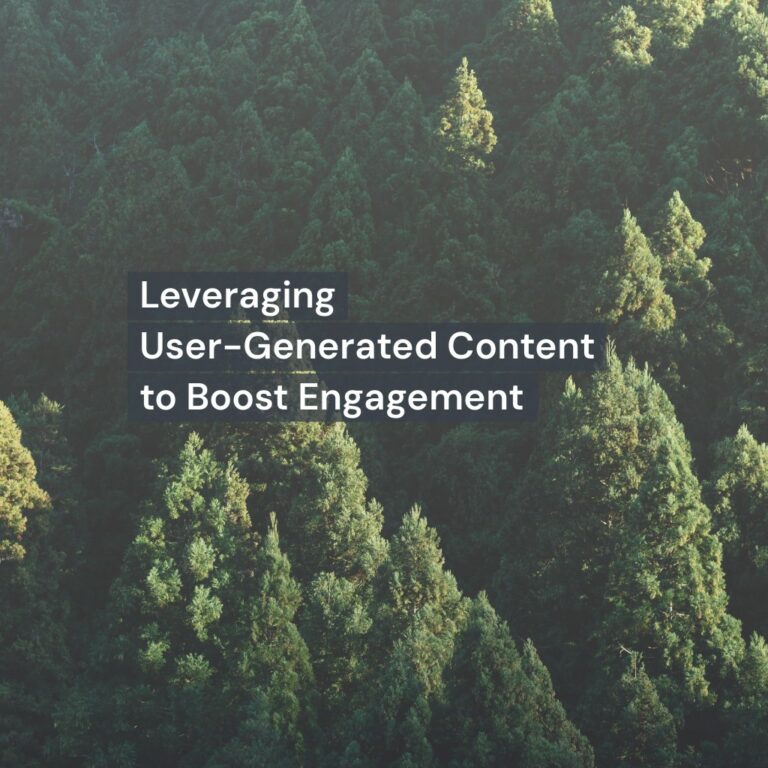 Leveraging User-Generated Content to Boost Engagement